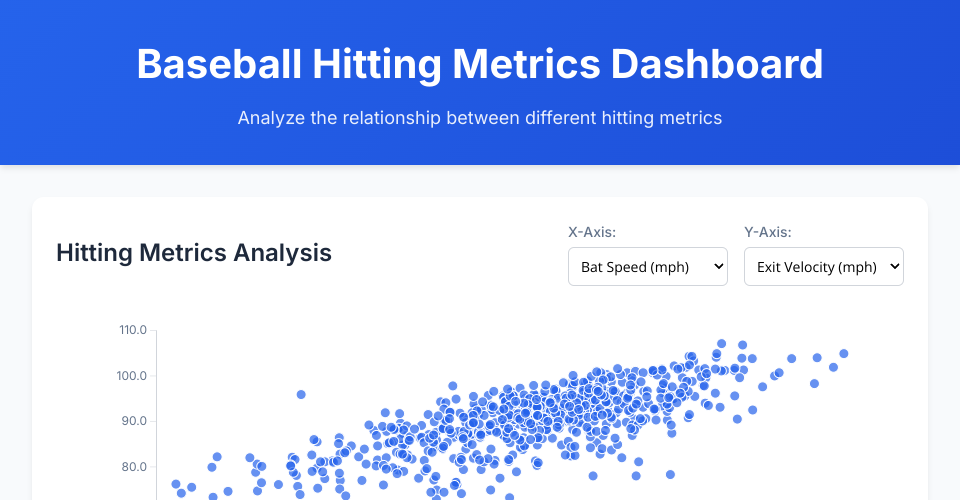 Baseball Hitting Metrics Dashboard

Analyze the relationship between different hitting metrics

Hitting Metrics Analysis

X-Axis:
Bat Speed (mph)

Y-Axis:
Exit Velocity (mph)

110.0
100.0
90.0
80.0